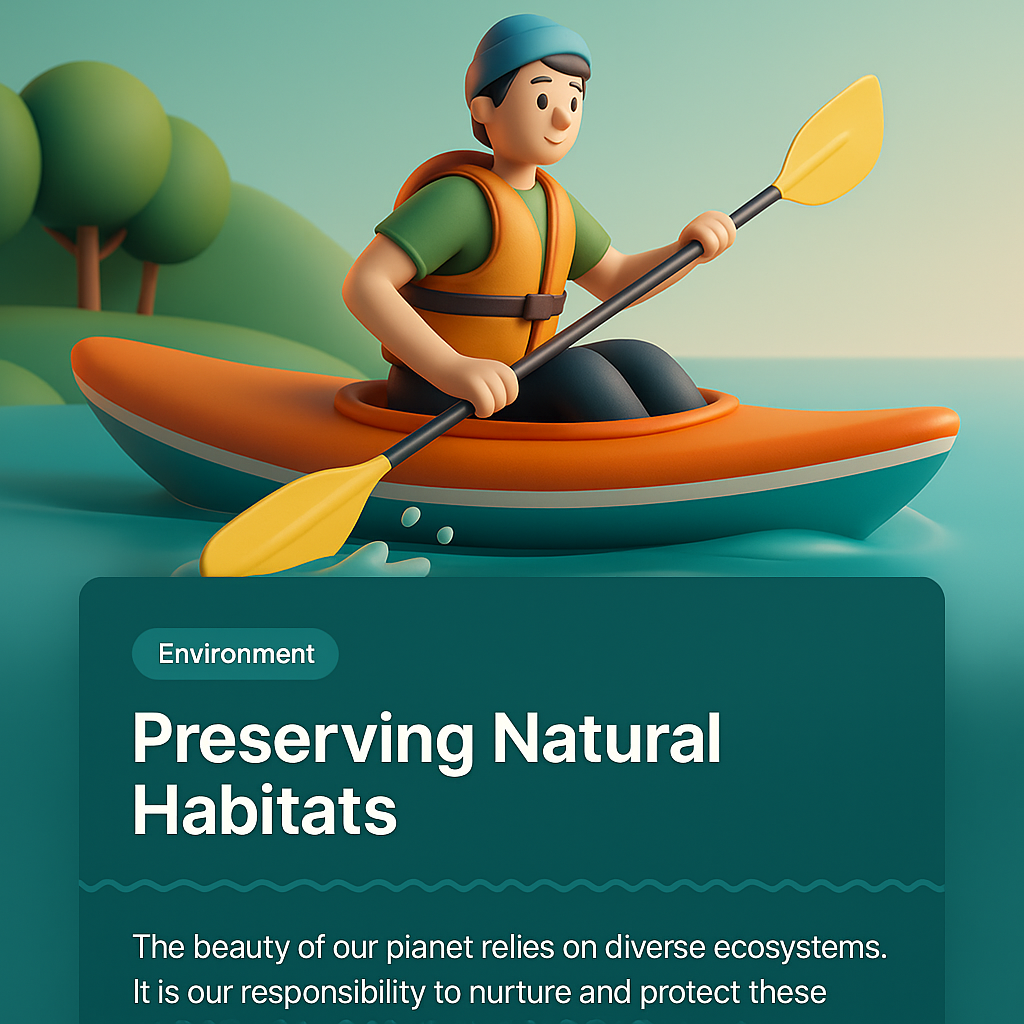 Environment

Preserving Natural Habitats

The beauty of our pianet relies on diverse ecosystems. It is our responsibility to nurture and protect these